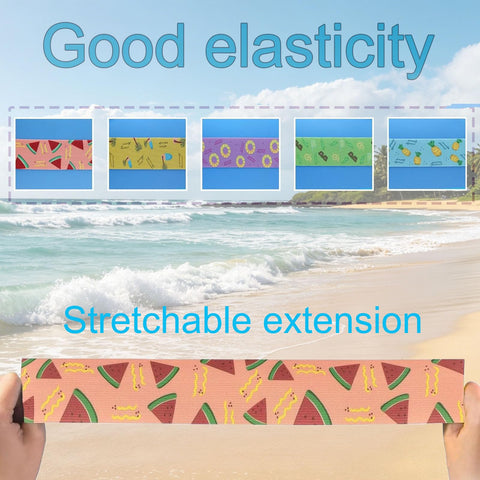 Good elasticity

Stretchable extension